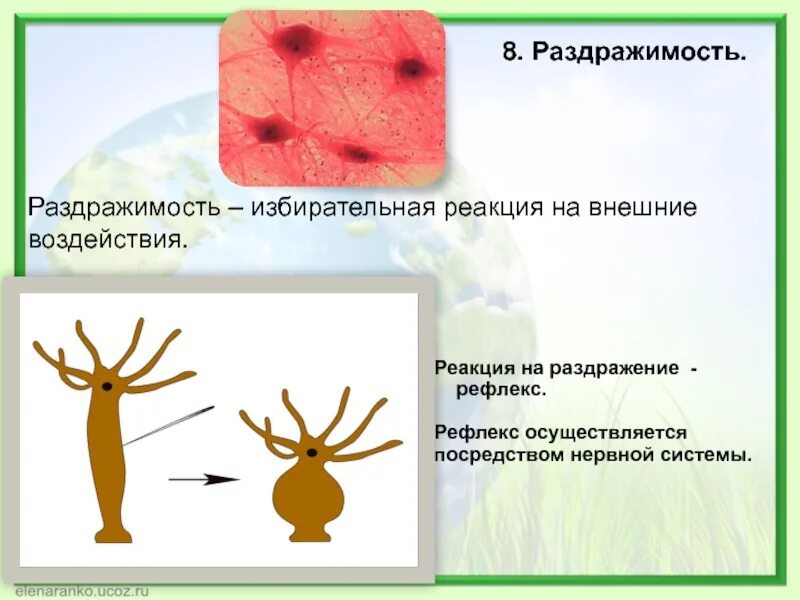 8. Раздражимость.

Раздражимость – избирательная реакция на внешние воздействия.

Реакция на раздражение - рефлекс.

Рефлекс осуществляется посредством нервной системы.

elenaranko.ucoz.ru